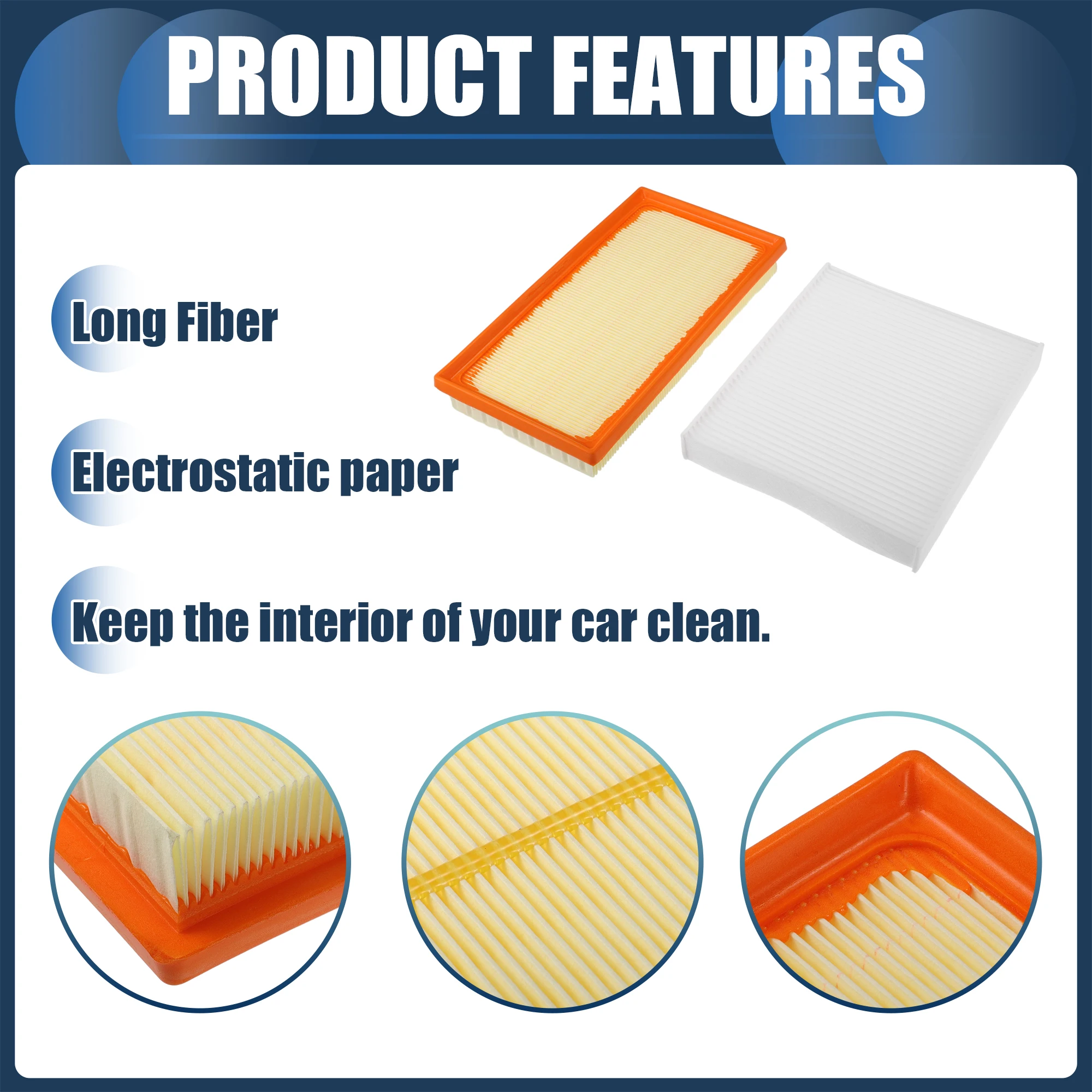 PRODUCT FEATURES

Long Fiber

Electrostatic paper

Keep the interior of your car clean.